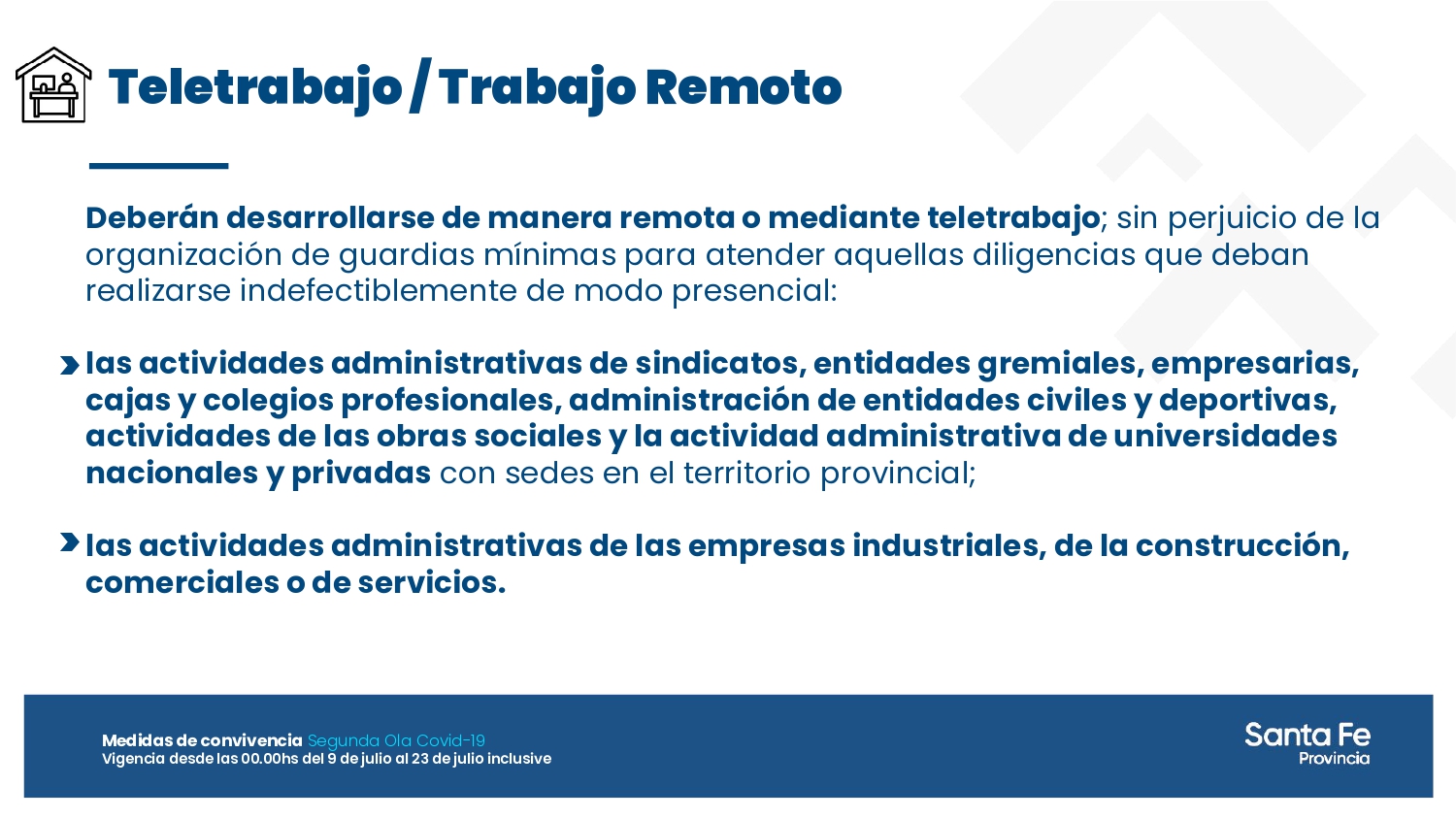 Teletrabajo / Trabajo Remoto

Deberán desarrollarse de manera remota o mediante teletrabajo; sin perjuicio de la organización de guardias mínimas para atender aquellas diligencias que deban realizarse indefectiblemente de modo presencial:

las actividades administrativas de sindicatos, entidades gremiales, empresarias, cajas y colegios profesionales, administración de entidades civiles y deportivas, actividades de las obras sociales y la actividad administrativa de universidades nacionales y privadas con sedes en el territorio provincial;

las actividades administrativas de las empresas industriales, de la construcción, comerciales o de servicios.

Medidas de convivencia Segunda Ola Covid-19
Vigencia desde las 00.00hs del 9 de julio al 23 de julio inclusive

Santa Fe
Provincia